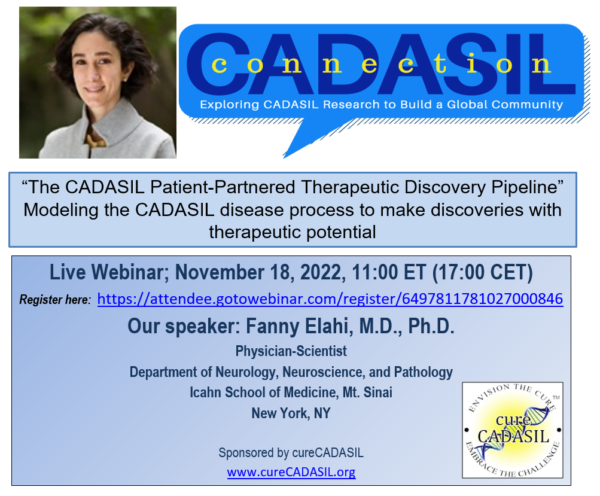 CADASIL connection
Exploring CADASIL Research to Build a Global Community

"The CADASIL Patient-Partnered Therapeutic Discovery Pipeline" Modeling the CADASIL disease process to make discoveries with therapeutic potential

Live Webinar; November 18, 2022, 11:00 ET (17:00 CET)

Register here: https://attendee.gotowebinar.com/register/6497811781027000846

Our speaker: Fanny Elahi, M.D., Ph.D.

Physician-Scientist
Department of Neurology, Neuroscience, and Pathology
Icahn School of Medicine, Mt. Sinai
New York, NY

Sponsored by cureCADASIL
www.cureCADASIL.org

ENVISION THE CURE™
cure CADASIL
EMBRACE THE CHALLENGE